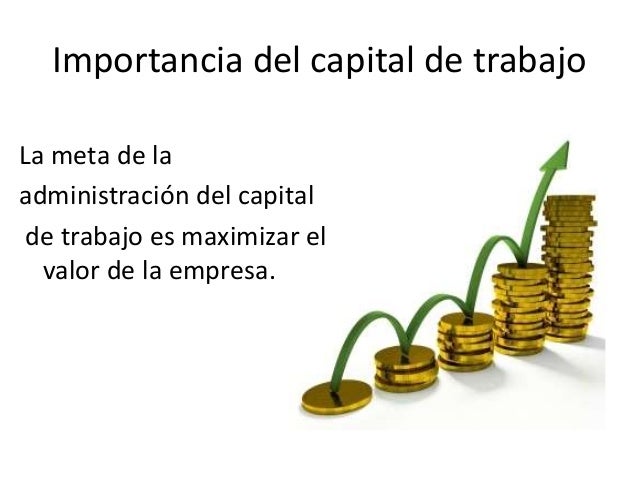 Importancia del capital de trabajo

La meta de la administración del capital de trabajo es maximizar el valor de la empresa.